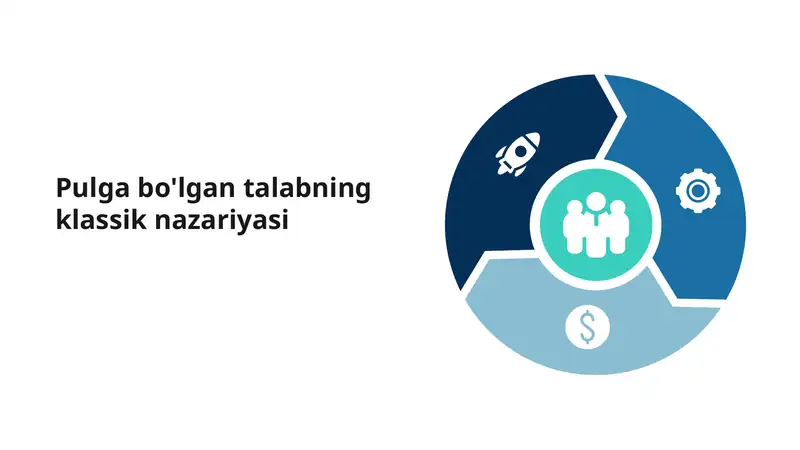 Pulga bo'lgan talabning klassik nazariyasi